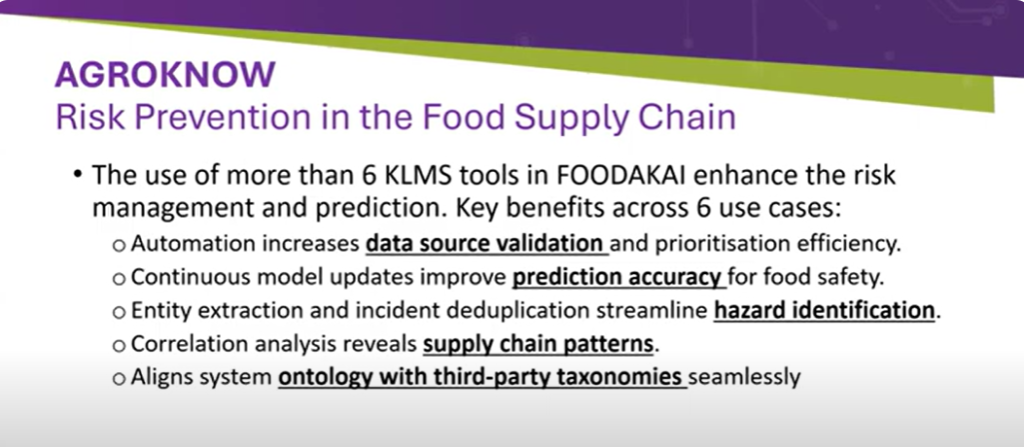 AGROKNOW
Risk Prevention in the Food Supply Chain

• The use of more than 6 KLMS tools in FOODAKAI enhance the risk management and prediction. Key benefits across 6 use cases:
  o Automation increases data source validation and prioritisation efficiency.
  o Continuous model updates improve prediction accuracy for food safety.
  o Entity extraction and incident deduplication streamline hazard identification.
  o Correlation analysis reveals supply chain patterns.
  o Aligns system ontology with third-party taxonomies seamlessly